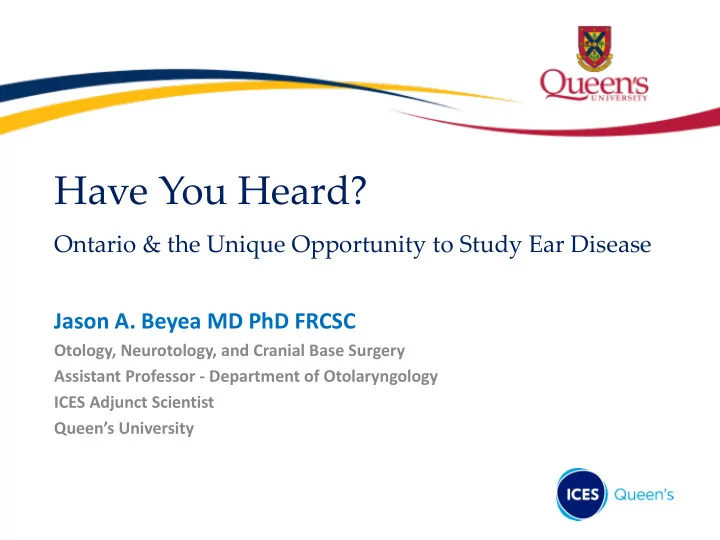 Queen's
UNIVERSITY

Have You Heard?

Ontario & the Unique Opportunity to Study Ear Disease

Jason A. Beyea MD PhD FRCSC

Otology, Neurotology, and Cranial Base Surgery

Assistant Professor - Department of Otolaryngology

ICES Adjunct Scientist

Queen's University

ICES Queen's